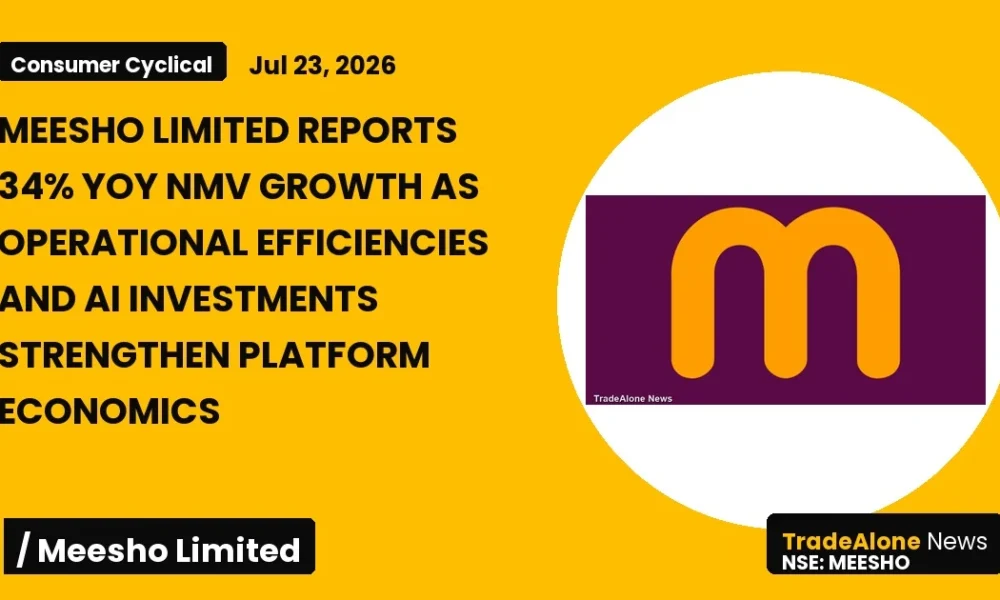 Consumer Cyclical

Jul 23, 2026

MEESHO LIMITED REPORTS 34% YOY NMV GROWTH AS OPERATIONAL EFFICIENCIES AND AI INVESTMENTS STRENGTHEN PLATFORM ECONOMICS

TradeAlone News

/ Meesho Limited

TradeAlone News
NSE: MEESHO